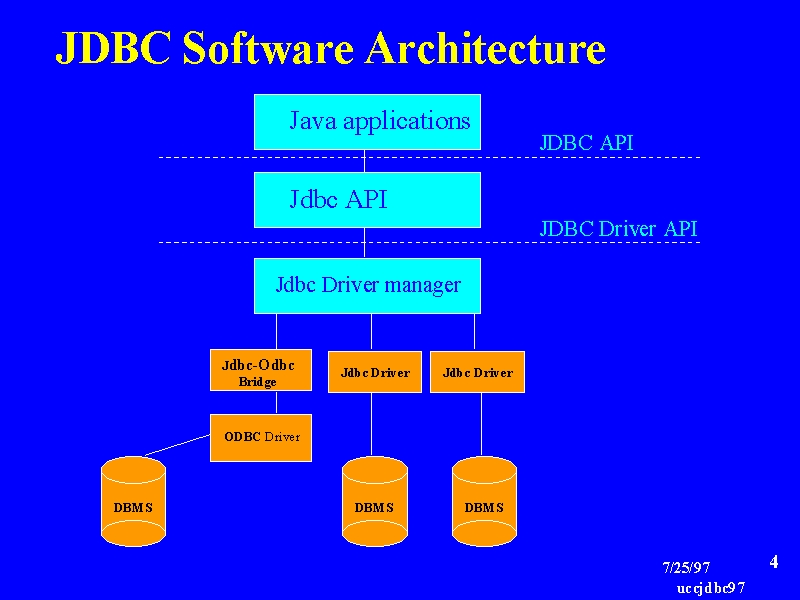 JDBC Software Architecture

Java applications

JDBC API

Jdbc API

JDBC Driver API

Jdbc Driver manager

Jdbc-Odbc Bridge

Jdbc Driver

Jdbc Driver

ODBC Driver

DBMS

DBMS

DBMS

7/25/97

4

uccjdbc97